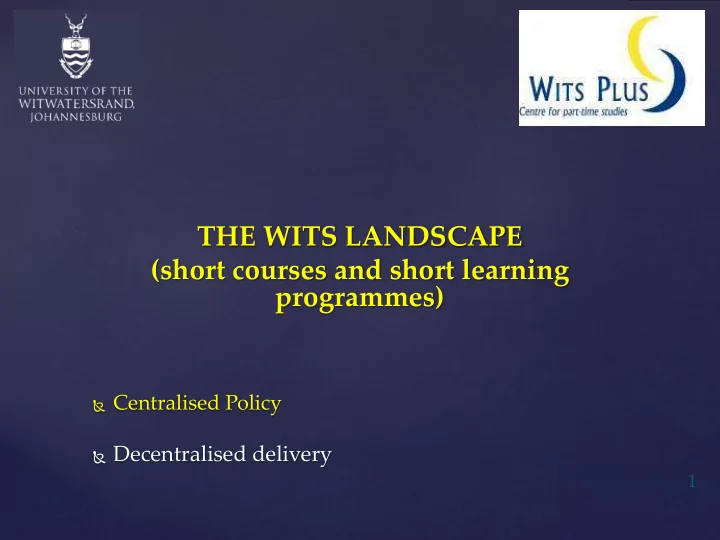 UNIVERSITY OF THE WITWATERSRAND, JOHANNESBURG

WITS PLUS
Centre for part-time studies

THE WITS LANDSCAPE
(short courses and short learning programmes)

Centralised Policy

Decentralised delivery

1